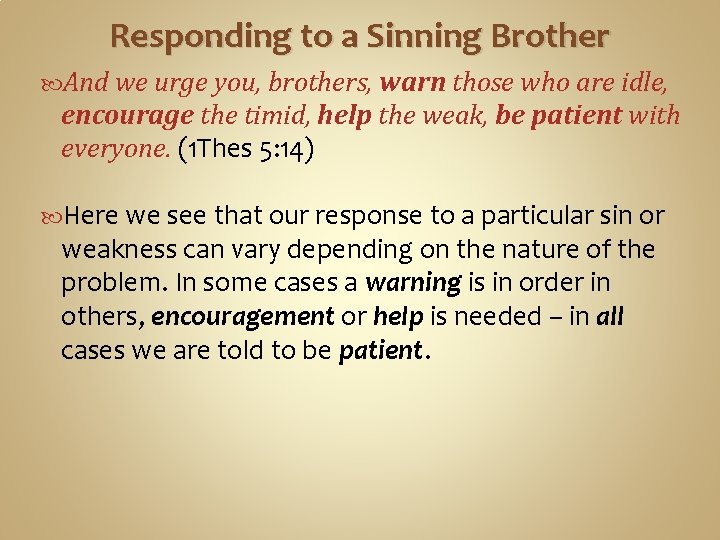 Responding to a Sinning Brother

And we urge you, brothers, warn those who are idle, encourage the timid, help the weak, be patient with everyone. (1Thes 5:14)

Here we see that our response to a particular sin or weakness can vary depending on the nature of the problem. In some cases a warning is in order in others, encouragement or help is needed – in all cases we are told to be patient.